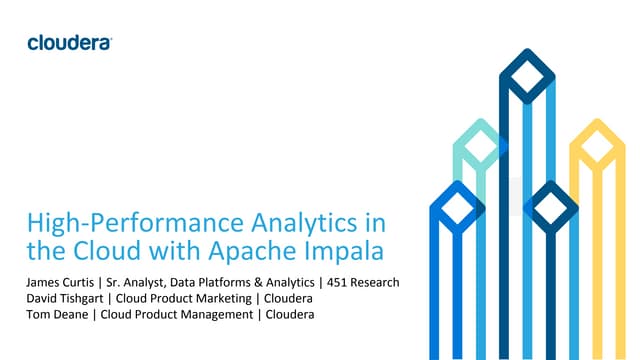 cloudera

High-Performance Analytics in the Cloud with Apache Impala

James Curtis | Sr. Analyst, Data Platforms & Analytics | 451 Research
David Tishgart | Cloud Product Marketing | Cloudera
Tom Deane | Cloud Product Management | Cloudera